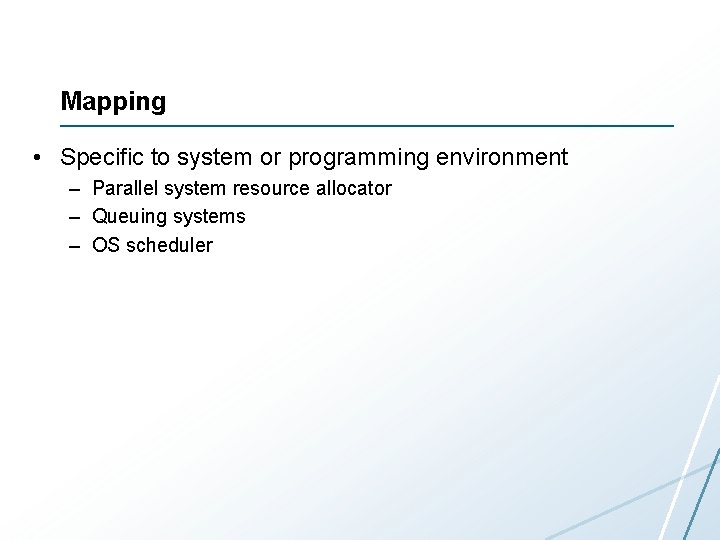 Mapping

• Specific to system or programming environment
  – Parallel system resource allocator
  – Queuing systems
  – OS scheduler